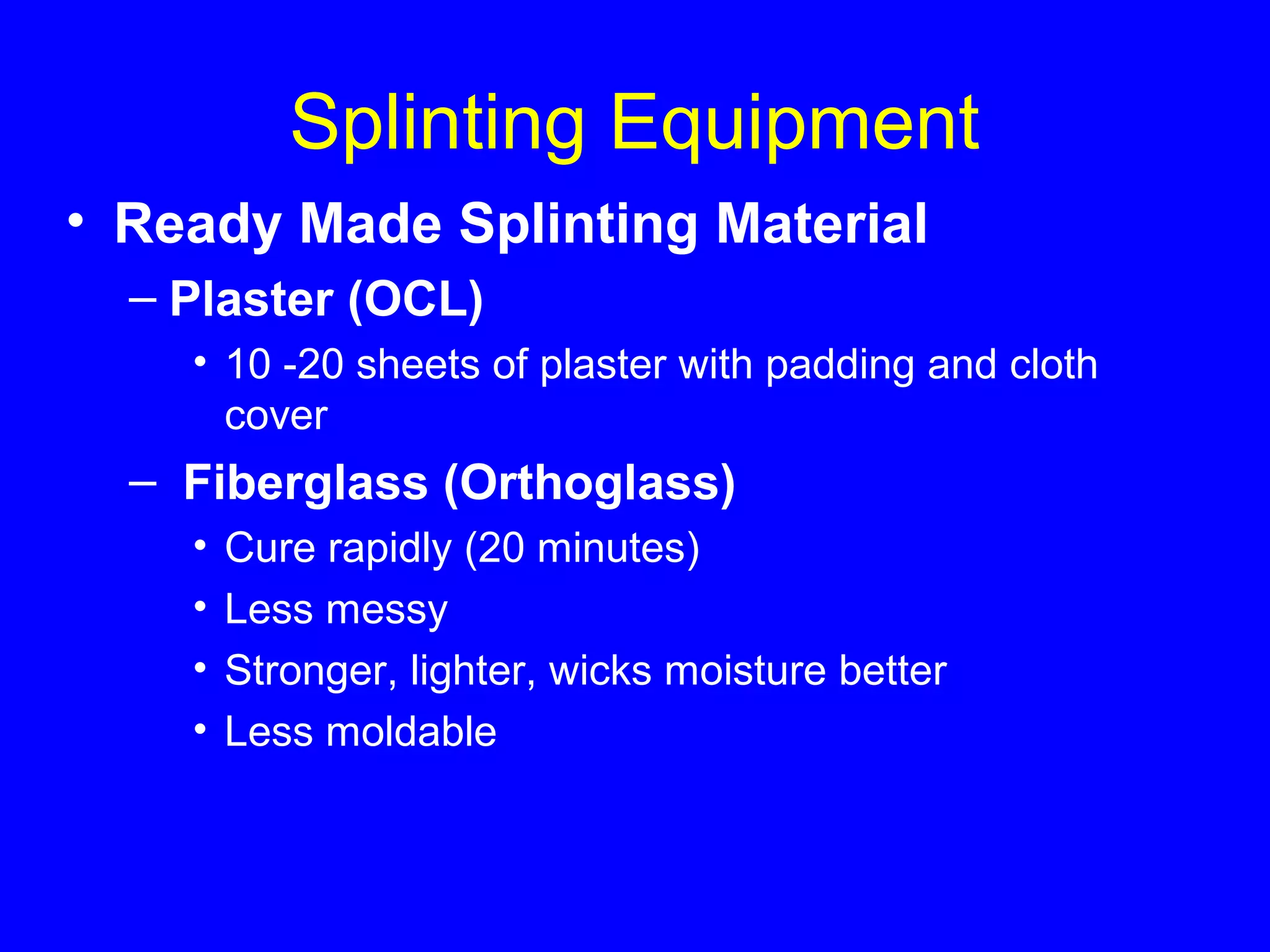 Splinting Equipment

• Ready Made Splinting Material

– Plaster (OCL)

• 10 -20 sheets of plaster with padding and cloth cover

– Fiberglass (Orthoglass)

• Cure rapidly (20 minutes)

• Less messy

• Stronger, lighter, wicks moisture better

• Less moldable